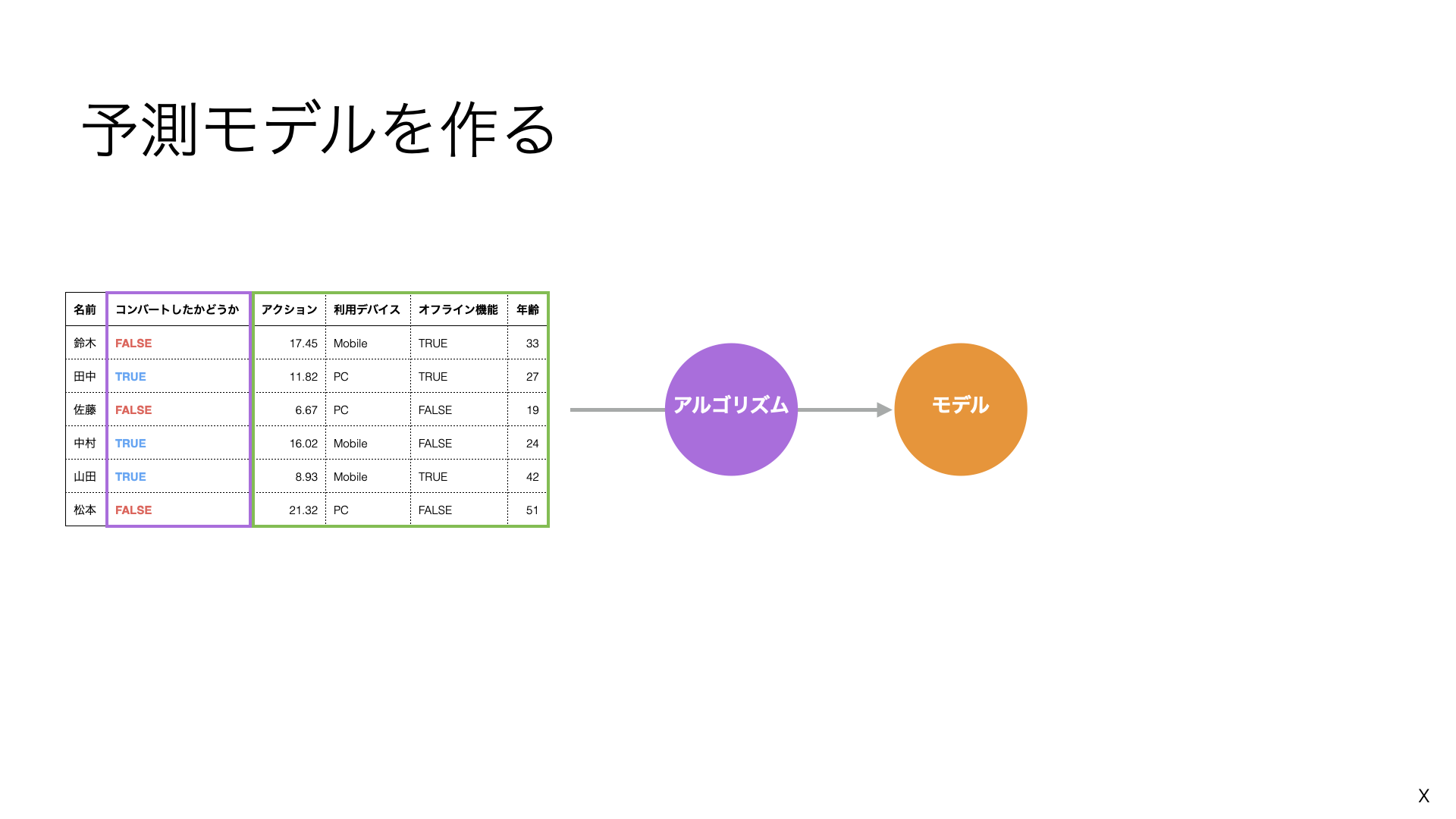 予測モデルを作る

| 名前 | コンバートしたかどうか | アクション | 利用デバイス | オフライン機能 | 年齢 |
|---|---|---|---|---|---|
| 鈴木 | FALSE | 17.45 | Mobile | TRUE | 33 |
| 田中 | TRUE | 11.82 | PC | TRUE | 27 |
| 佐藤 | FALSE | 6.67 | PC | FALSE | 19 |
| 中村 | TRUE | 16.02 | Mobile | FALSE | 24 |
| 山田 | TRUE | 8.93 | Mobile | TRUE | 42 |
| 松本 | FALSE | 21.32 | PC | FALSE | 51 |

アルゴリズム

モデル

X